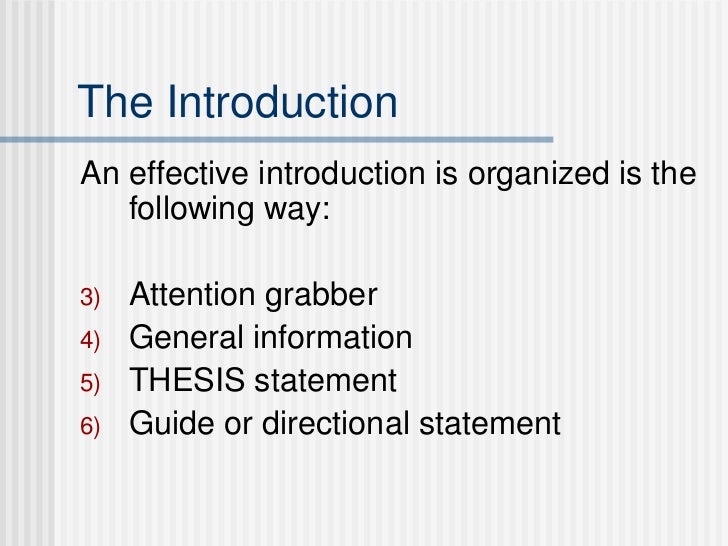 The Introduction

An effective introduction is organized is the following way:

3) Attention grabber
4) General information
5) THESIS statement
6) Guide or directional statement